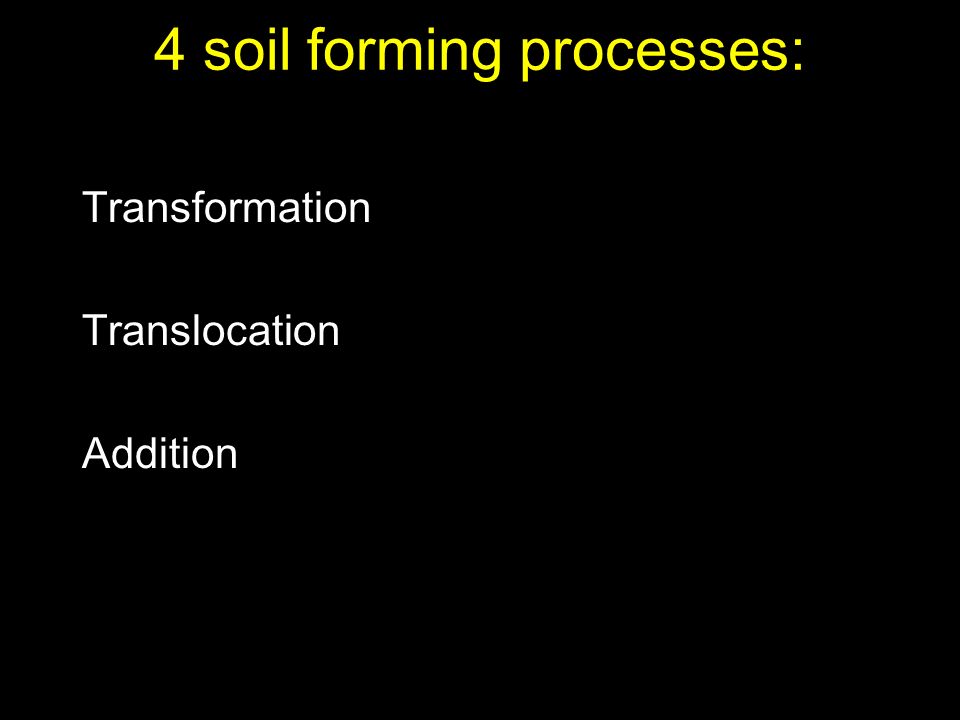 4 soil forming processes:

Transformation

Translocation

Addition